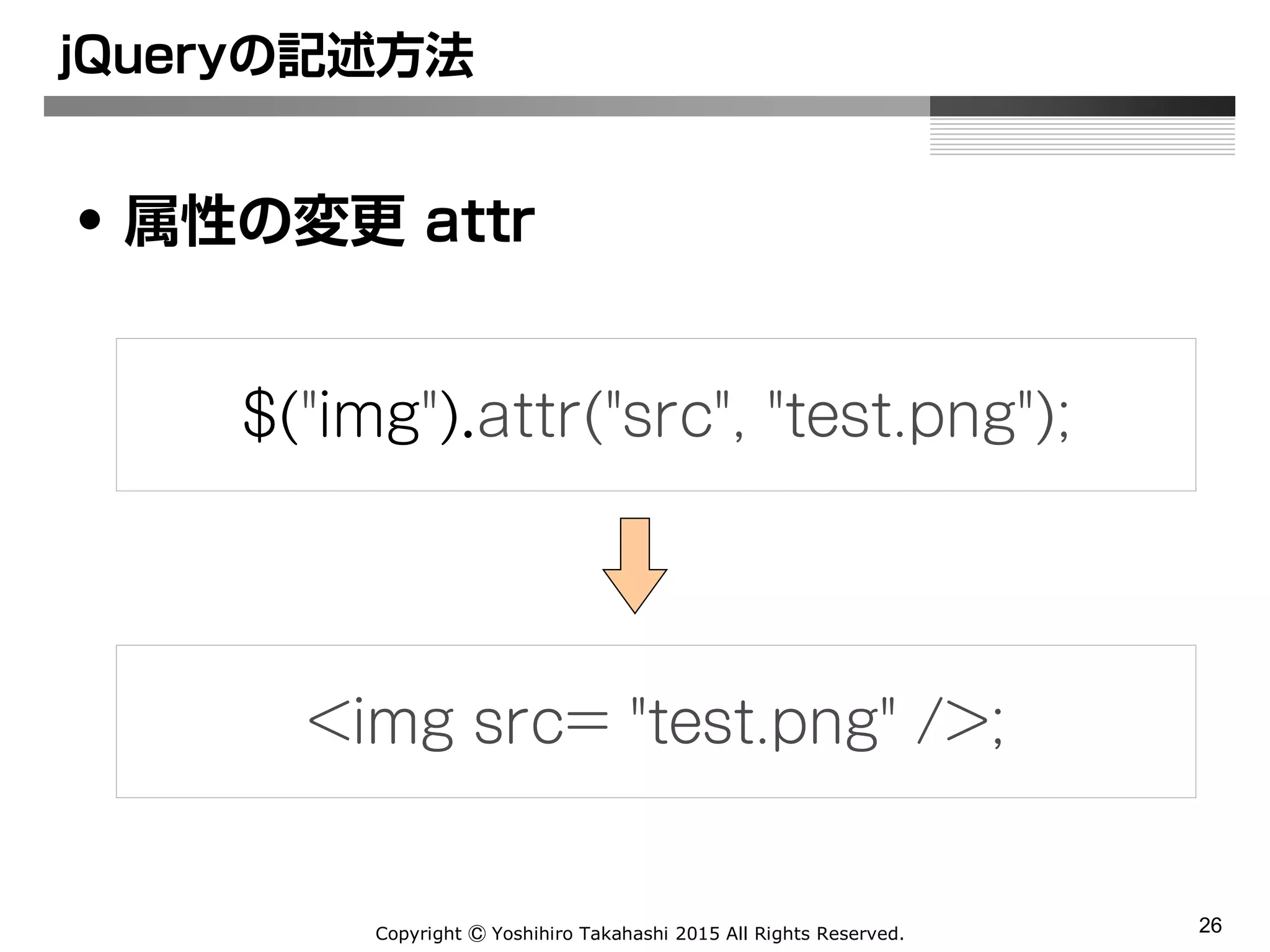 jQueryの記述方法

• 属性の変更 attr

$("img").attr("src", "test.png");

<img src= "test.png" />;

Copyright © Yoshihiro Takahashi 2015 All Rights Reserved.

26